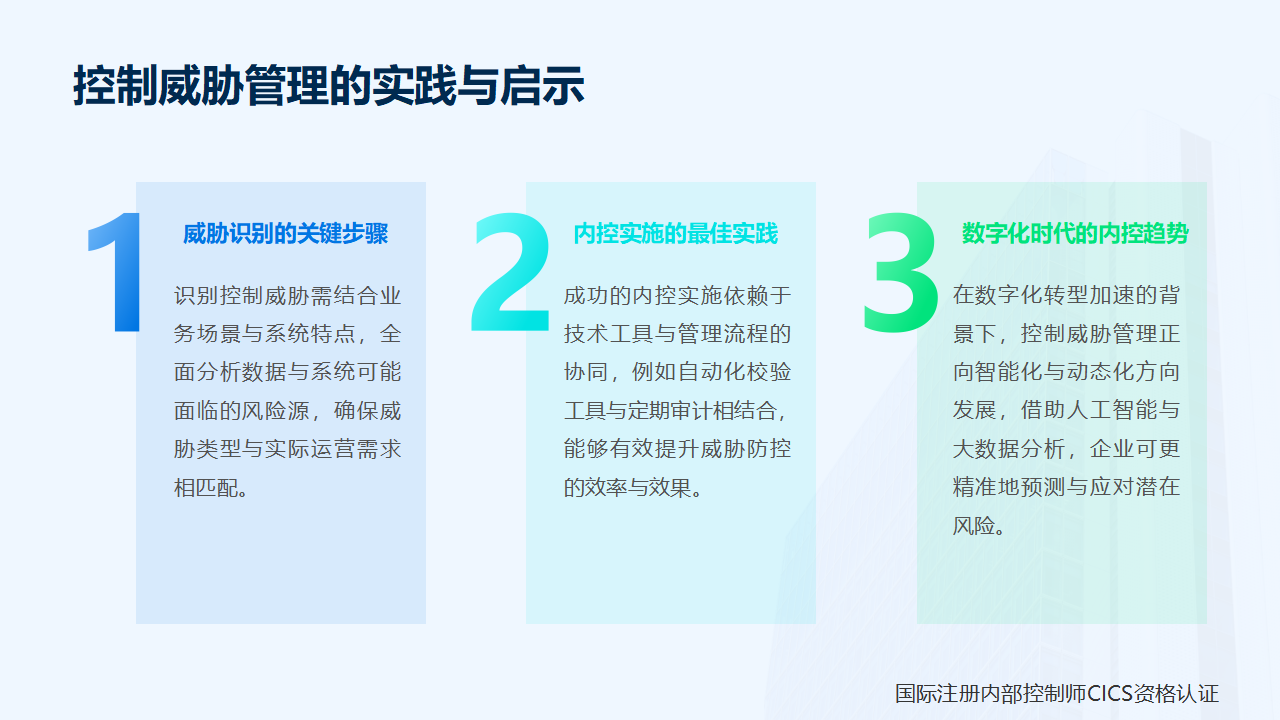 控制威胁管理的实践与启示

1

威胁识别的关键步骤

识别控制威胁需结合业务场景与系统特点，全面分析数据与系统可能面临的风险源，确保威胁类型与实际运营需求相匹配。

2

内控实施的最佳实践

成功的内控实施依赖于技术工具与管理流程的协同，例如自动化校验工具与定期审计相结合，能够有效提升威胁防控的效率与效果。

3

数字化时代的内控趋势

在数字化转型加速的背景下，控制威胁管理正向智能化与动态化方向发展，借助人工智能与大数据分析，企业可更精准地预测与应对潜在风险。

国际注册内部控制师CICS资格认证